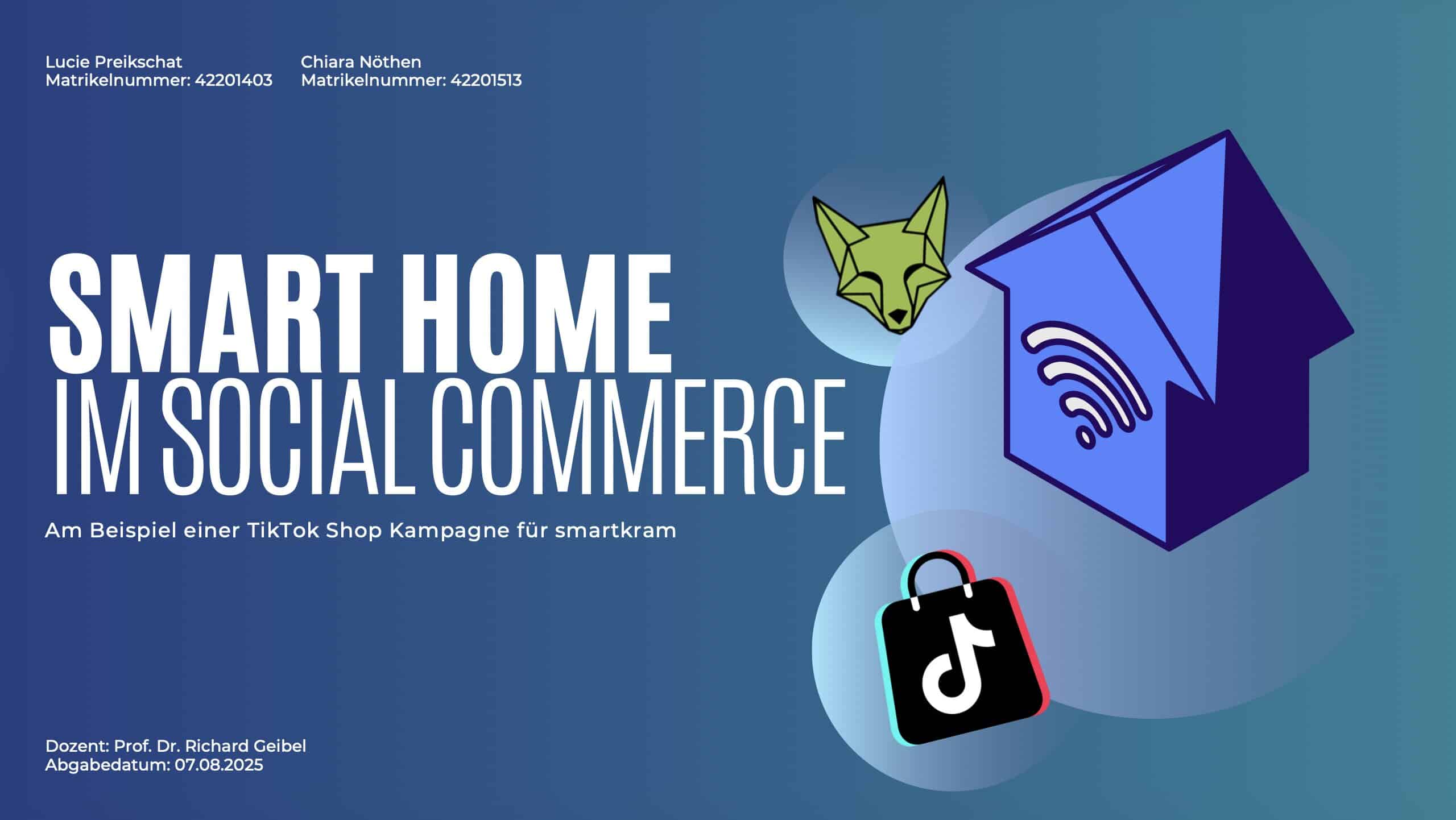 Lucie Preikschat
Matrikelnummer: 42201403

Chiara Nöthen
Matrikelnummer: 42201513

SMART HOME
IM SOCIAL COMMERCE

Am Beispiel einer TikTok Shop Kampagne für smartkram

Dozent: Prof. Dr. Richard Geibel
Abgabedatum: 07.08.2025